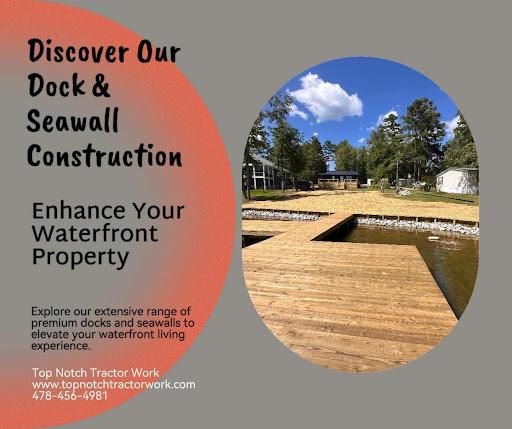 Discover Our Dock & Seawall Construction

Enhance Your Waterfront Property

Explore our extensive range of premium docks and seawalls to elevate your waterfront living experience.

Top Notch Tractor Work
www.topnotchtractorwork.com
478-456-4981